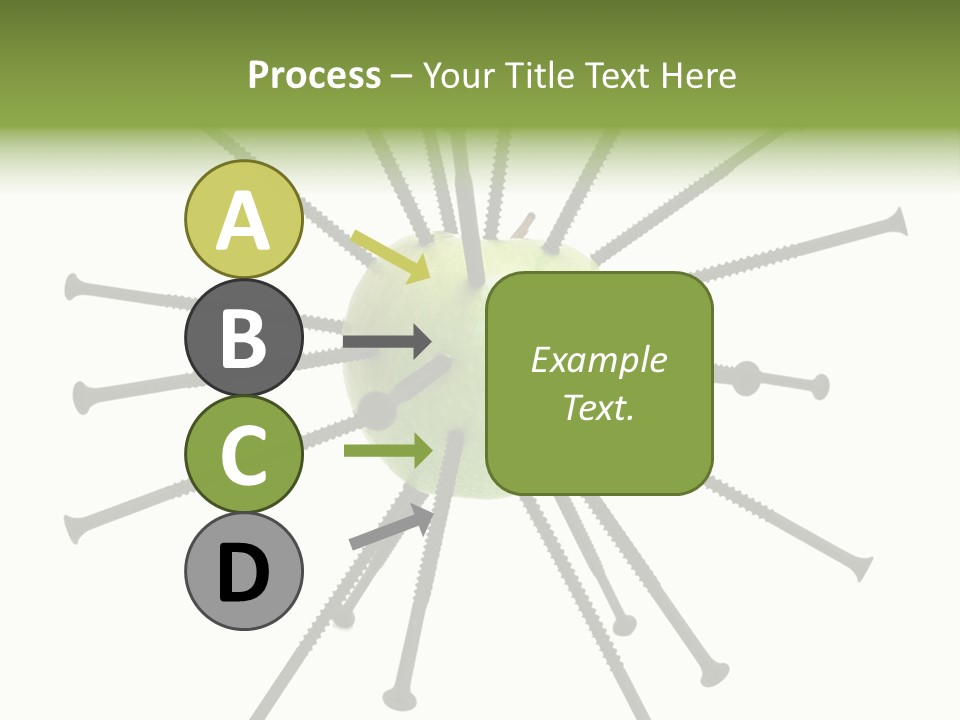 Process – Your Title Text Here

A

B

C

D

Example Text.